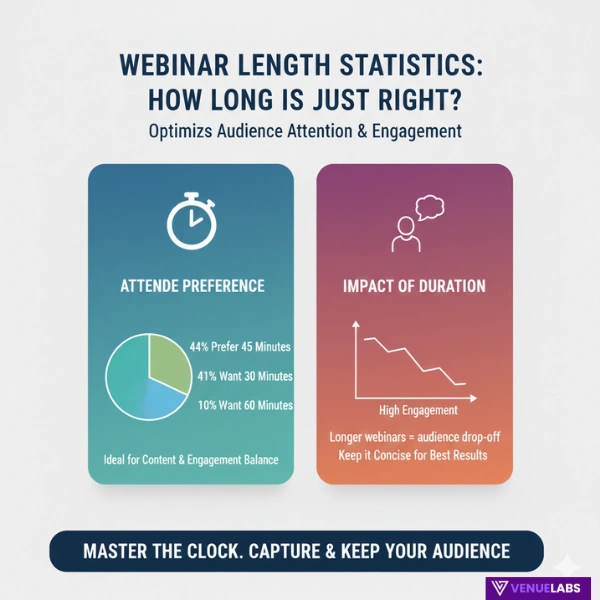 WEBINAR LENGTH STATISTICS: HOW LONG IS JUST RIGHT?
Optimizs Audience Attention & Engagement

ATTENDE PREFERENCE

44% Prefer 45 Minutes
41% Want 30 Minutes
10% Want 60 Minutes

Ideal for Content & Engagement Balance

IMPACT OF DURATION

High Engagement

Longer webinars = audience drop-off
Keep it Concise for Best Results

MASTER THE CLOCK. CAPTURE & KEEP YOUR AUDIENCE

VENUELABS